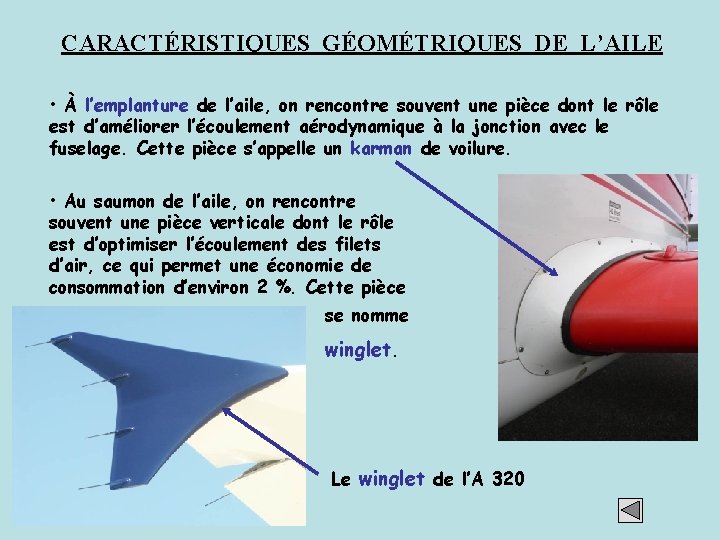 CARACTÉRISTIQUES GÉOMÉTRIQUES DE L'AILE

• À l'emplanture de l'aile, on rencontre souvent une pièce dont le rôle est d'améliorer l'écoulement aérodynamique à la jonction avec le fuselage. Cette pièce s'appelle un karman de voilure.

• Au saumon de l'aile, on rencontre souvent une pièce verticale dont le rôle est d'optimiser l'écoulement des filets d'air, ce qui permet une économie de consommation d'environ 2 %. Cette pièce se nomme winglet.

Le winglet de l'A 320